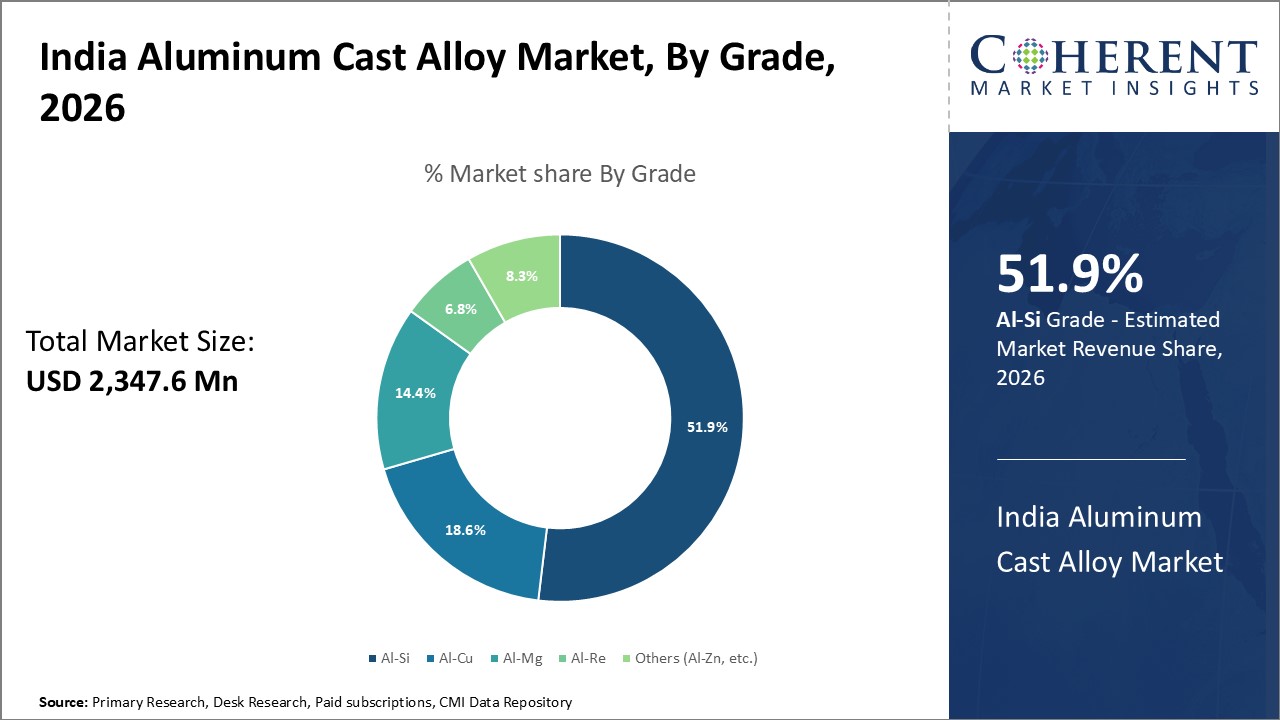 India Aluminum Cast Alloy Market, By Grade, 2026

% Market share By Grade

Total Market Size:
USD 2,347.6 Mn

8.3%
6.8%
14.4%
18.6%
51.9%

Al-Si Al-Cu Al-Mg Al-Re Others (Al-Zn, etc.)

Source: Primary Research, Desk Research, Paid subscriptions, CMI Data Repository

COHERENT
MARKET INSIGHTS

51.9%
Al-Si Grade - Estimated Market Revenue Share, 2026

India Aluminum Cast Alloy Market